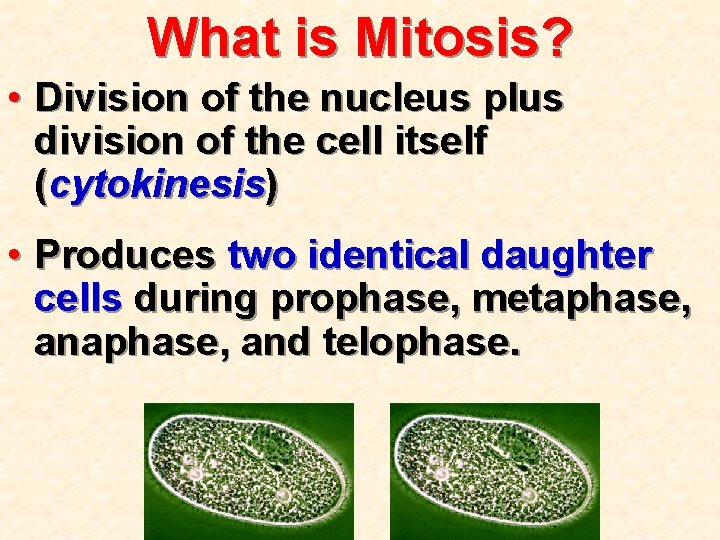 What is Mitosis?

• Division of the nucleus plus division of the cell itself (cytokinesis)

• Produces two identical daughter cells during prophase, metaphase, anaphase, and telophase.